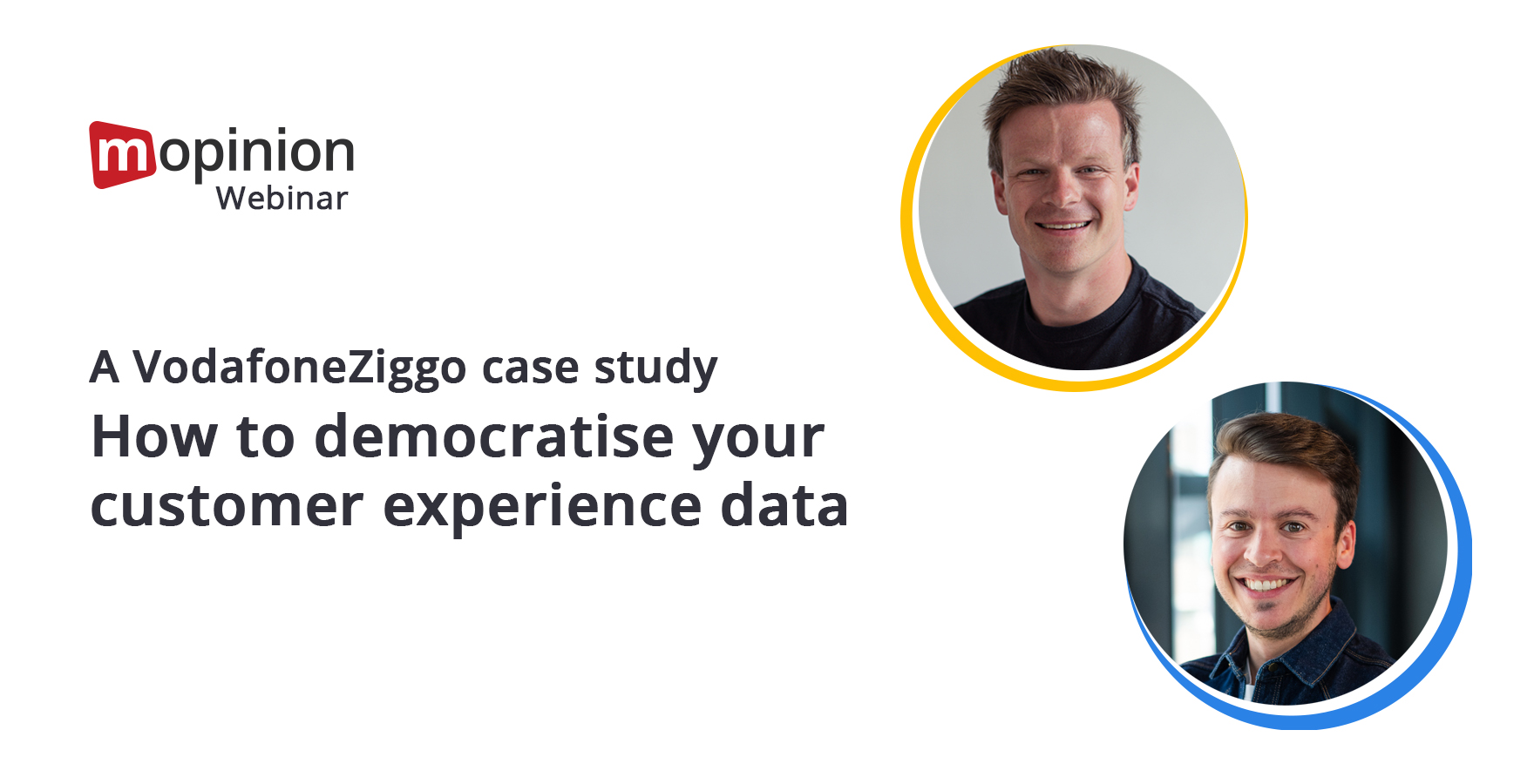 mopinion
Webinar

A VodafoneZiggo case study
How to democratise your customer experience data